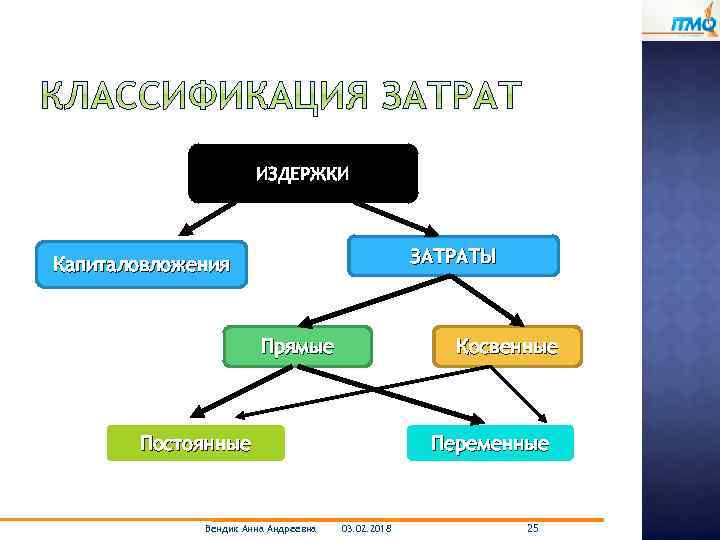 ITMO

КЛАССИФИКАЦИЯ ЗАТРАТ

ИЗДЕРЖКИ

Капиталовложения

ЗАТРАТЫ

Прямые

Косвенные

Постоянные

Переменные

Вендик Анна Андреевна 03.02.2018 25